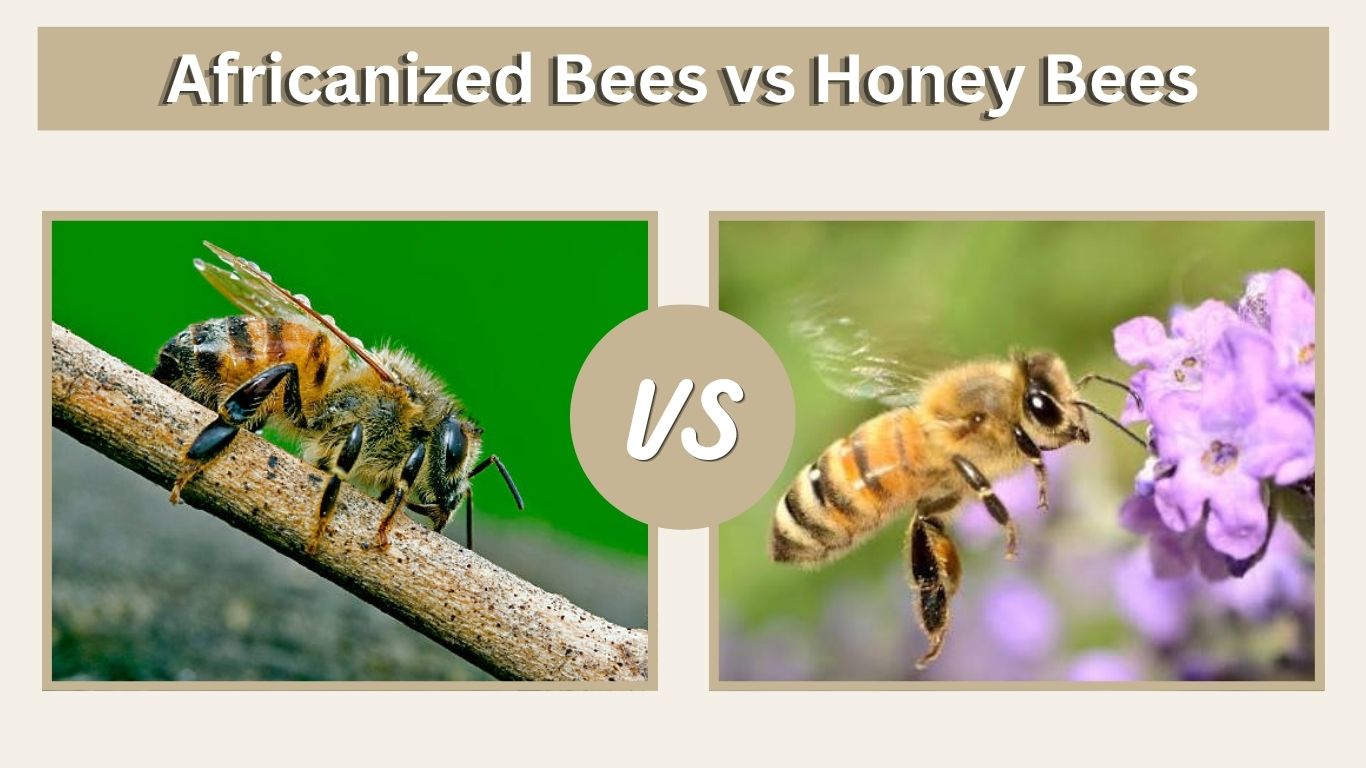 Africanized Bees vs Honey Bees

VS